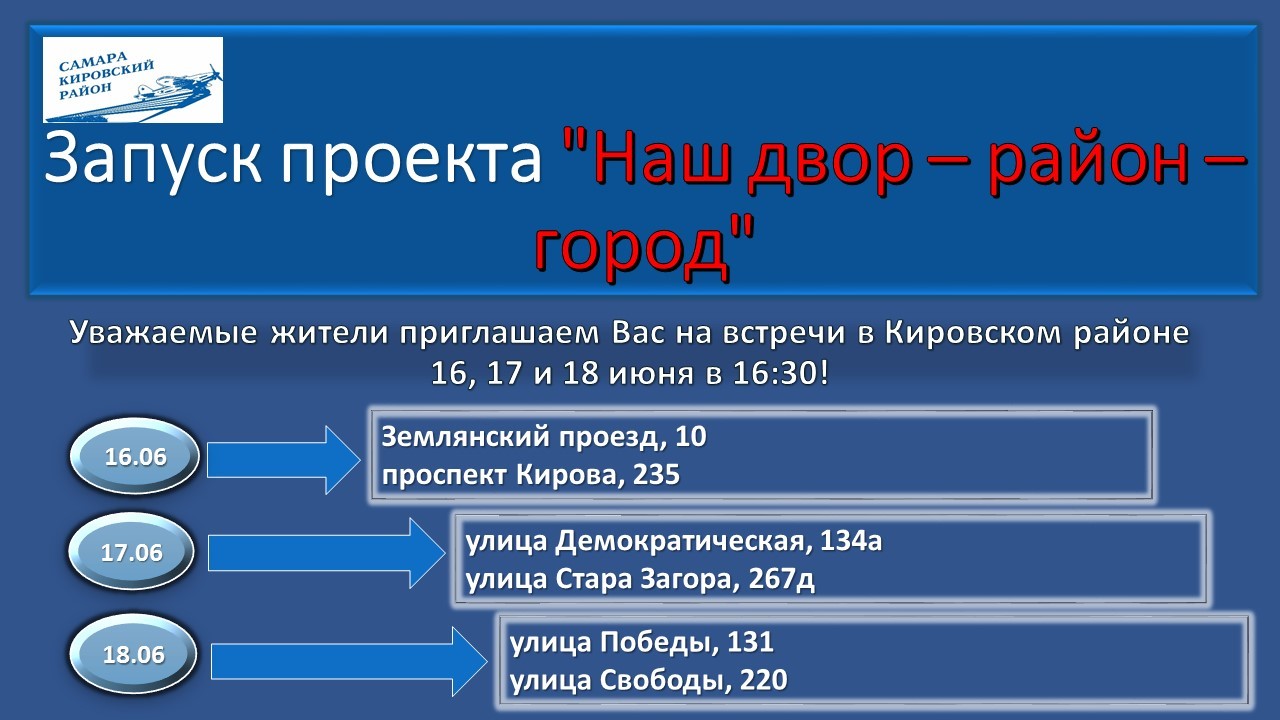 САМАРА
КИРОВСКИЙ
РАЙОН

Запуск проекта "Наш двор – район – город"

Уважаемые жители приглашаем Вас на встречи в Кировском районе 16, 17 и 18 июня в 16:30!

16.06

Землянский проезд, 10
проспект Кирова, 235

17.06

улица Демократическая, 134а
улица Стара Загора, 267д

18.06

улица Победы, 131
улица Свободы, 220